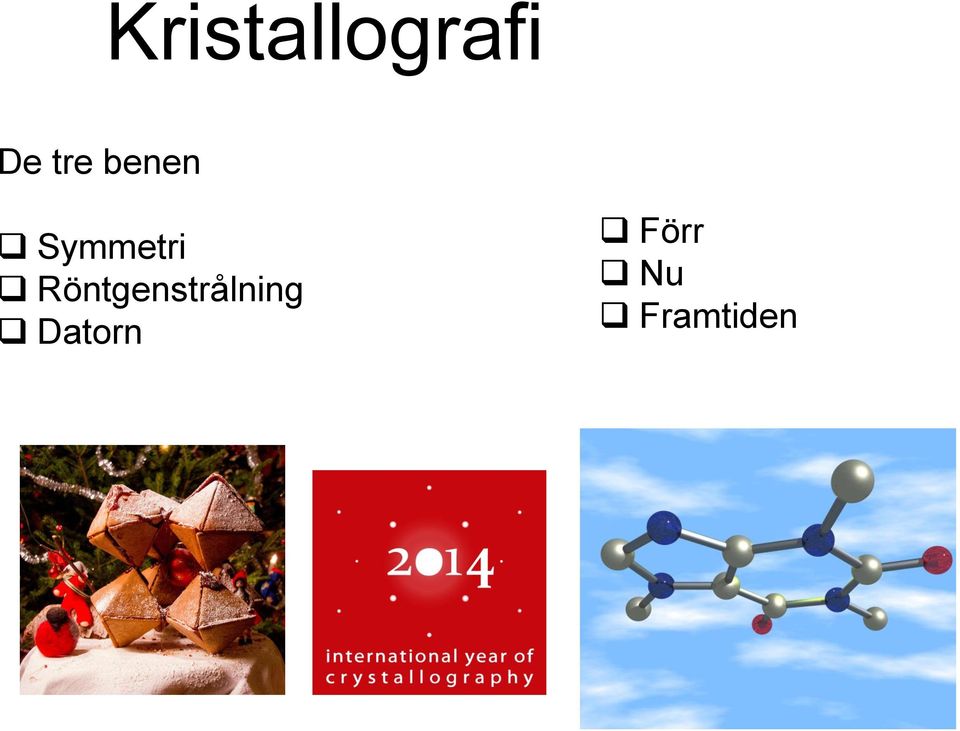 Kristallografi

De tre benen

❑ Symmetri
❑ Röntgenstrålning
❑ Datorn

❑ Förr
❑ Nu
❑ Framtiden

2014
international year of crystallography